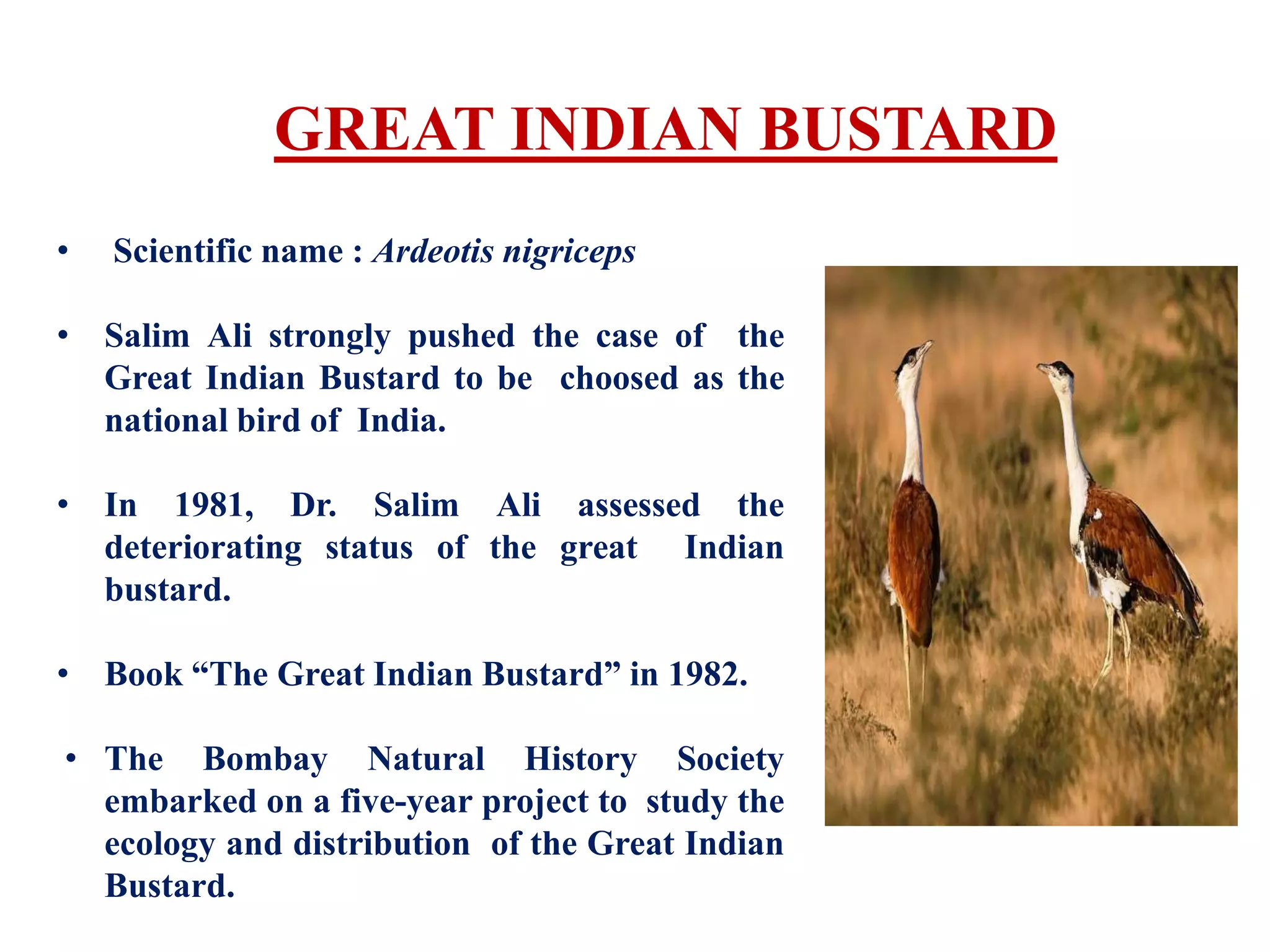 GREAT INDIAN BUSTARD

• Scientific name : Ardeotis nigriceps

• Salim Ali strongly pushed the case of the Great Indian Bustard to be choosed as the national bird of India.

• In 1981, Dr. Salim Ali assessed the deteriorating status of the great Indian bustard.

• Book “The Great Indian Bustard” in 1982.

• The Bombay Natural History Society embarked on a five-year project to study the ecology and distribution of the Great Indian Bustard.